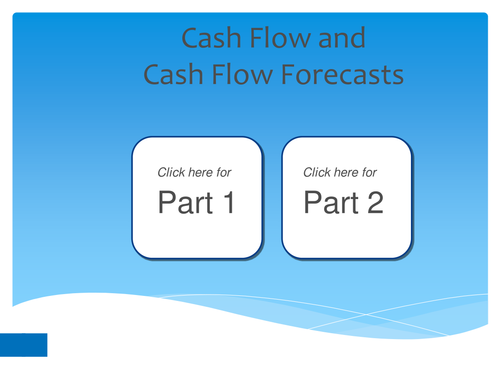 Cash Flow and
Cash Flow Forecasts

Click here for
Part 1

Click here for
Part 2